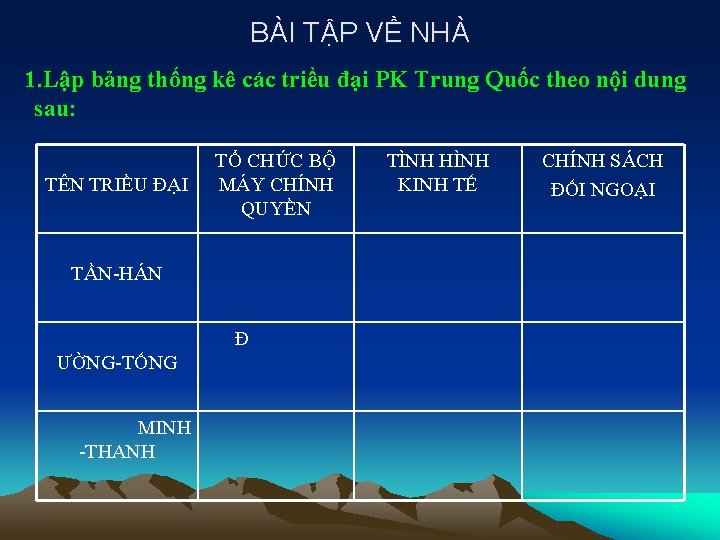 BÀI TẬP VỀ NHÀ

1.Lập bảng thống kê các triều đại PK Trung Quốc theo nội dung sau:

| TÊN TRIỀU ĐẠI | TỔ CHỨC BỘ MÁY CHÍNH QUYỀN | TÌNH HÌNH KINH TẾ | CHÍNH SÁCH ĐỐI NGOẠI |
|---|---|---|---|
| TẦN-HÁN | | | |
| ƯỜNG-TỐNG | Đ | | |
| MINH -THANH | | | |